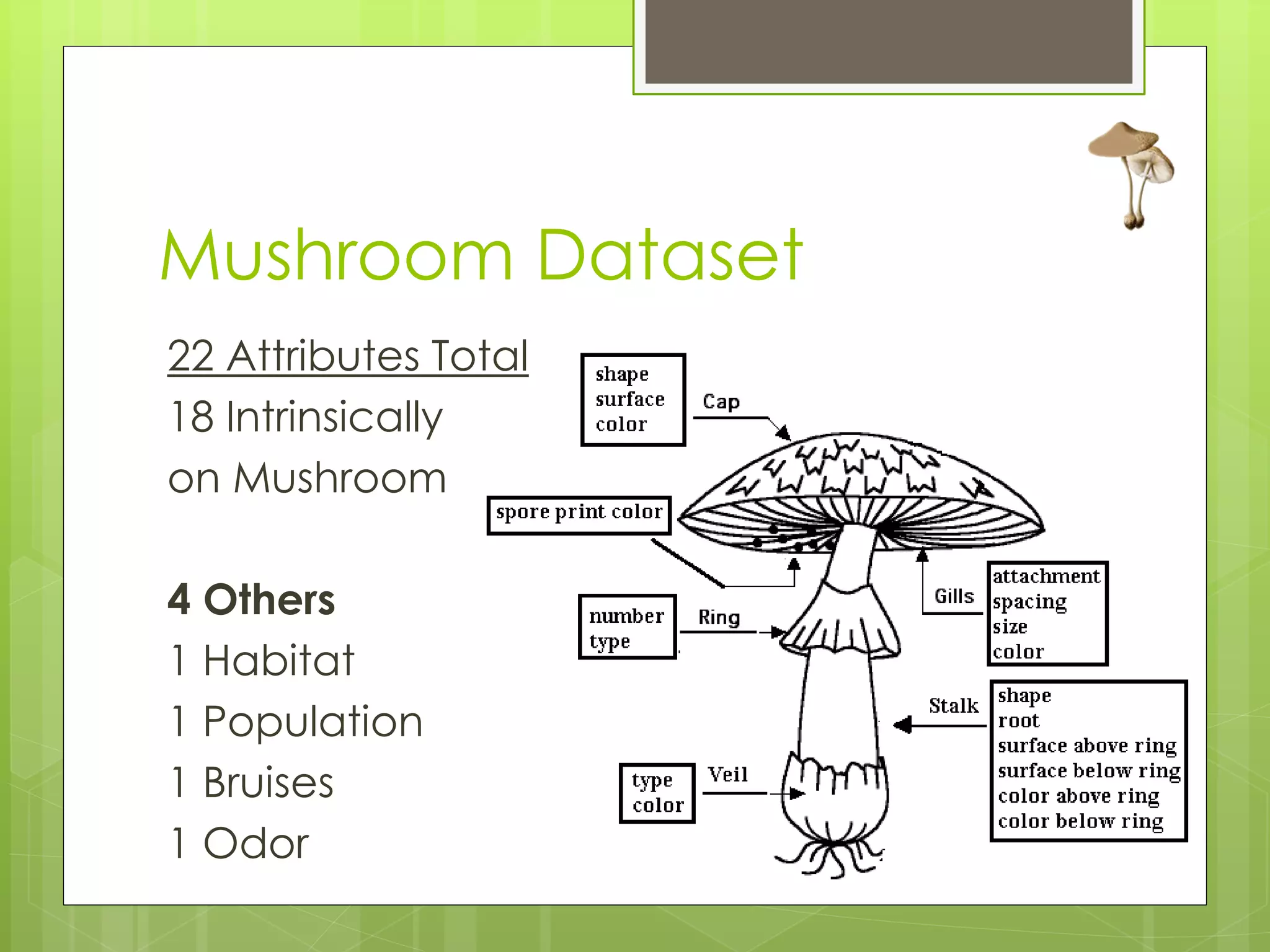 Mushroom Dataset

22 Attributes Total
18 Intrinsically on Mushroom

4 Others
1 Habitat
1 Population
1 Bruises
1 Odor

shape
surface
color

Cap

spore print color

number
type

Ring

Gills

attachment
spacing
size
color

Stalk

shape
root
surface above ring
surface below ring
color above ring
color below ring

type
color

Veil